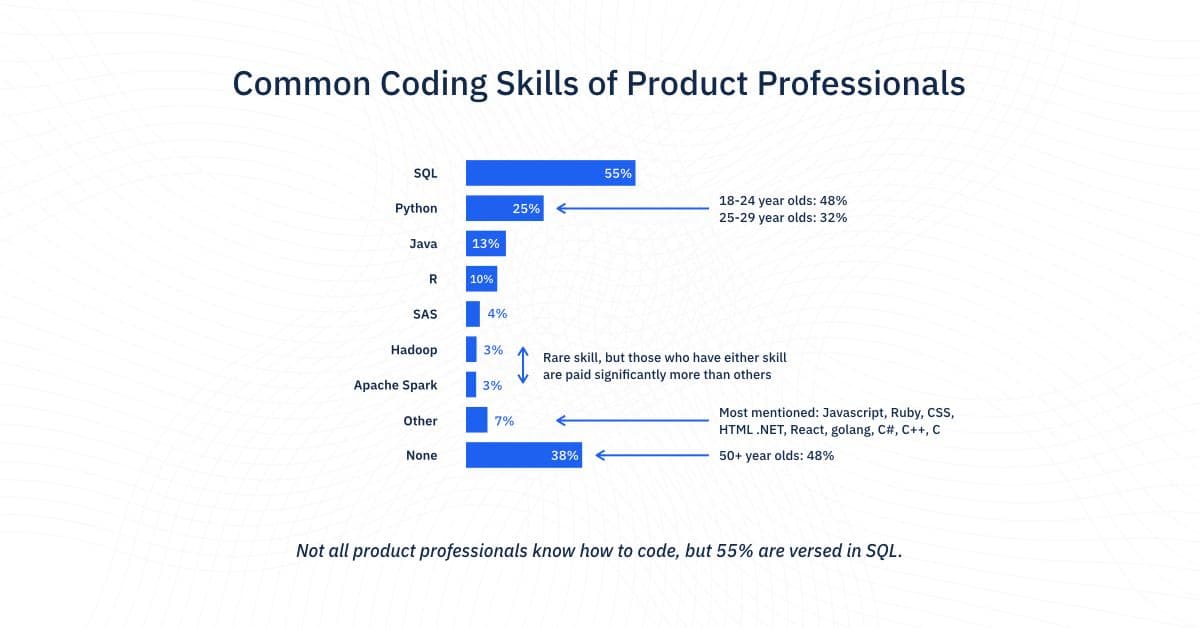 Common Coding Skills of Product Professionals

SQL 55%
Python 25%
18-24 year olds: 48%
25-29 year olds: 32%
Java 13%
R 10%
SAS 4%
Hadoop 3%
Apache Spark 3%
Rare skill, but those who have either skill are paid significantly more than others
Other 7%
Most mentioned: Javascript, Ruby, CSS, HTML .NET, React, golang, C#, C++, C
None 38%
50+ year olds: 48%

Not all product professionals know how to code, but 55% are versed in SQL.